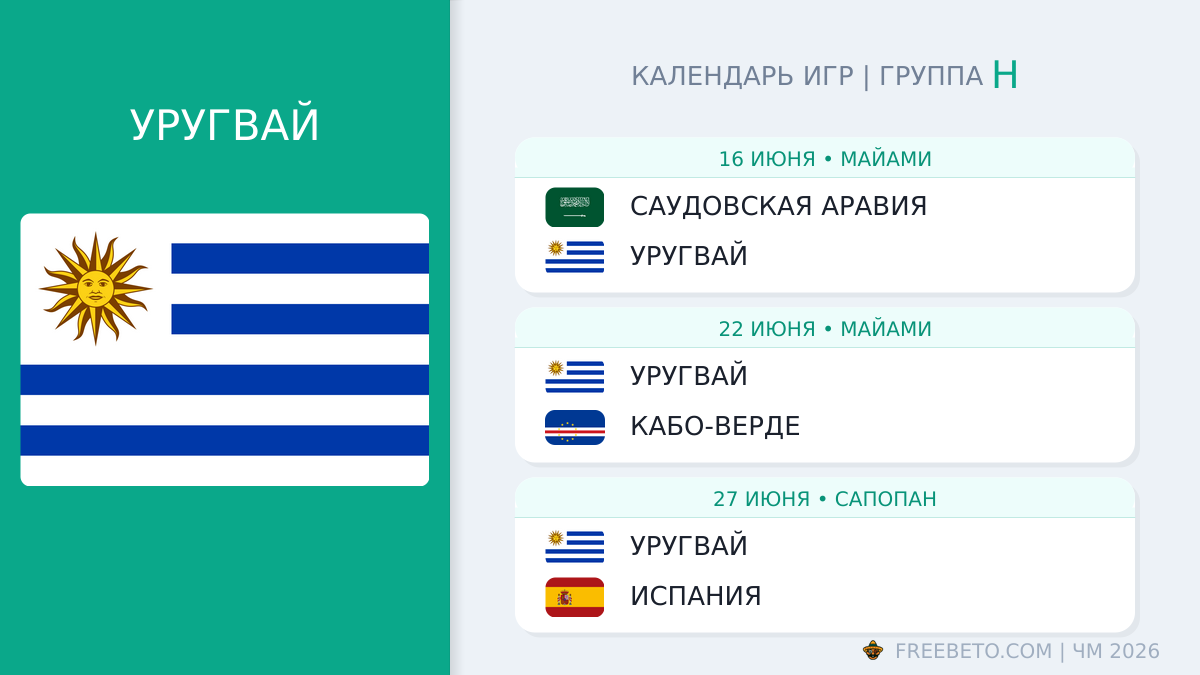 УРУГВАЙ

КАЛЕНДАРЬ ИГР | ГРУППА H

16 ИЮНЯ • МАЙАМИ
САУДОВСКАЯ АРАВИЯ
УРУГВАЙ

22 ИЮНЯ • МАЙАМИ
УРУГВАЙ
КАБО-ВЕРДЕ

27 ИЮНЯ • САПОПАН
УРУГВАЙ
ИСПАНИЯ

FREEBETO.COM | ЧМ 2026